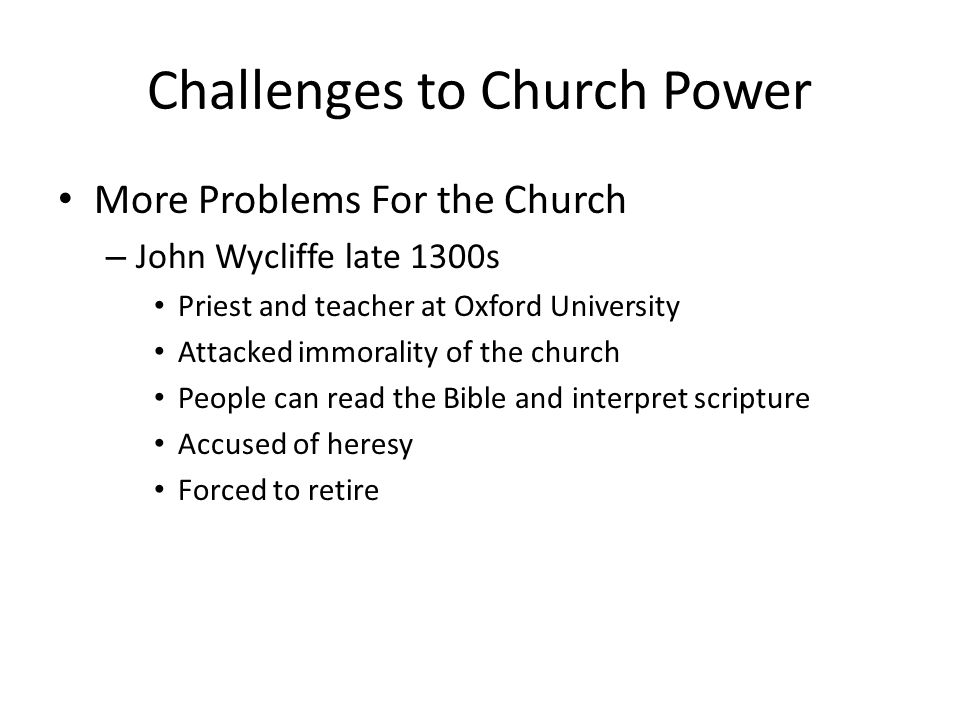 Challenges to Church Power

• More Problems For the Church
  – John Wycliffe late 1300s
    • Priest and teacher at Oxford University
    • Attacked immorality of the church
    • People can read the Bible and interpret scripture
    • Accused of heresy
    • Forced to retire